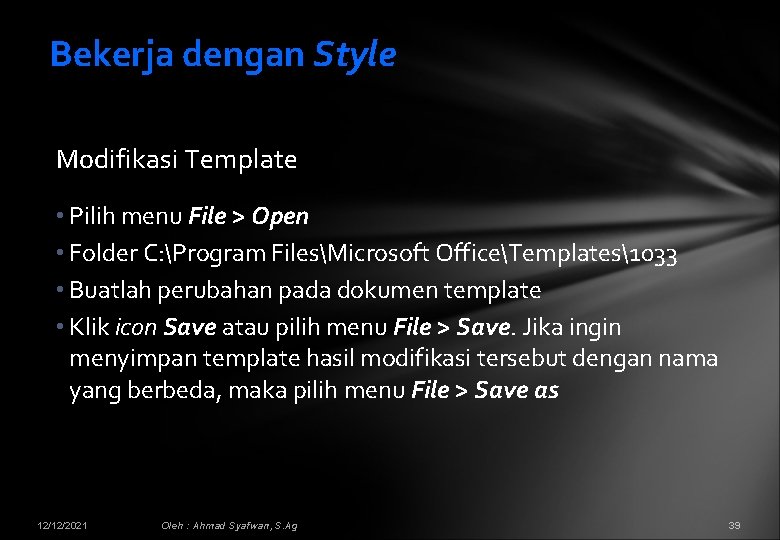 Bekerja dengan Style

Modifikasi Template

• Pilih menu File > Open
• Folder C:\Program Files\Microsoft Office\Templates\1033
• Buatlah perubahan pada dokumen template
• Klik icon Save atau pilih menu File > Save. Jika ingin menyimpan template hasil modifikasi tersebut dengan nama yang berbeda, maka pilih menu File > Save as

12/12/2021 Oleh : Ahmad Syafwan, S.Ag 39